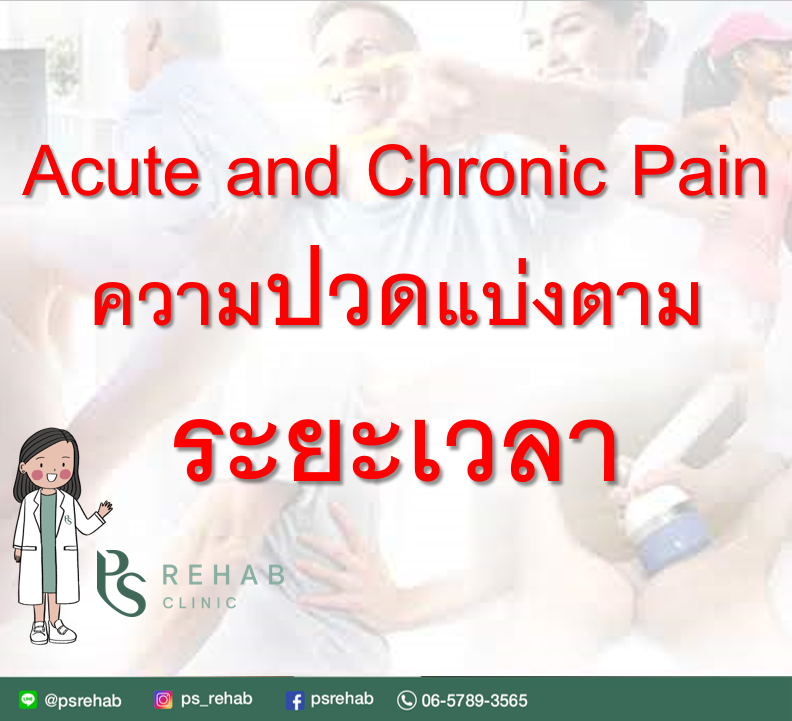 Acute and Chronic Pain
ความปวดแบ่งตาม
ระยะเวลา

PS
REHAB
CLINIC

@psrehab ps_rehab psrehab 06-5789-3565